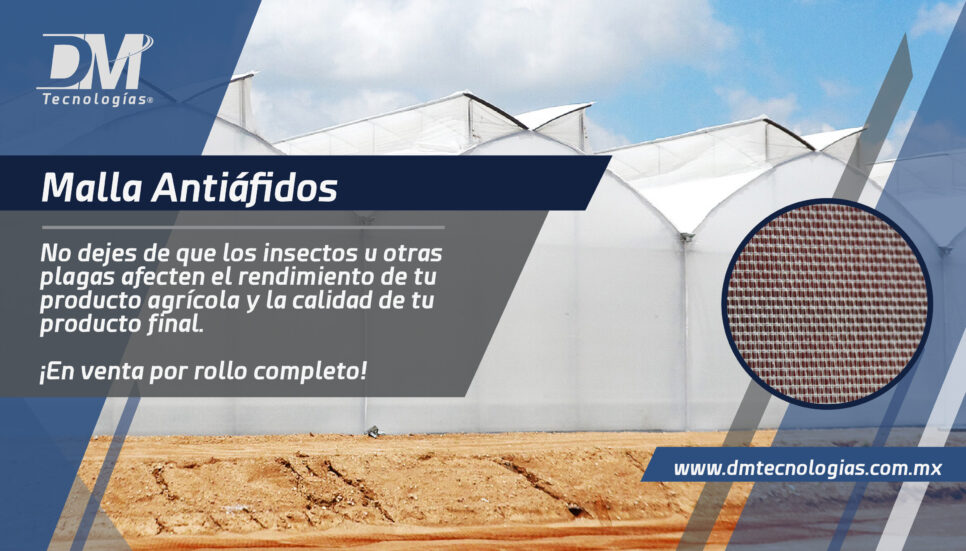 DM
Tecnologías®

Malla Antiáfidos

No dejes de que los insectos u otras plagas afecten el rendimiento de tu producto agrícola y la calidad de tu producto final.

¡En venta por rollo completo!

www.dmtecnologias.com.mx